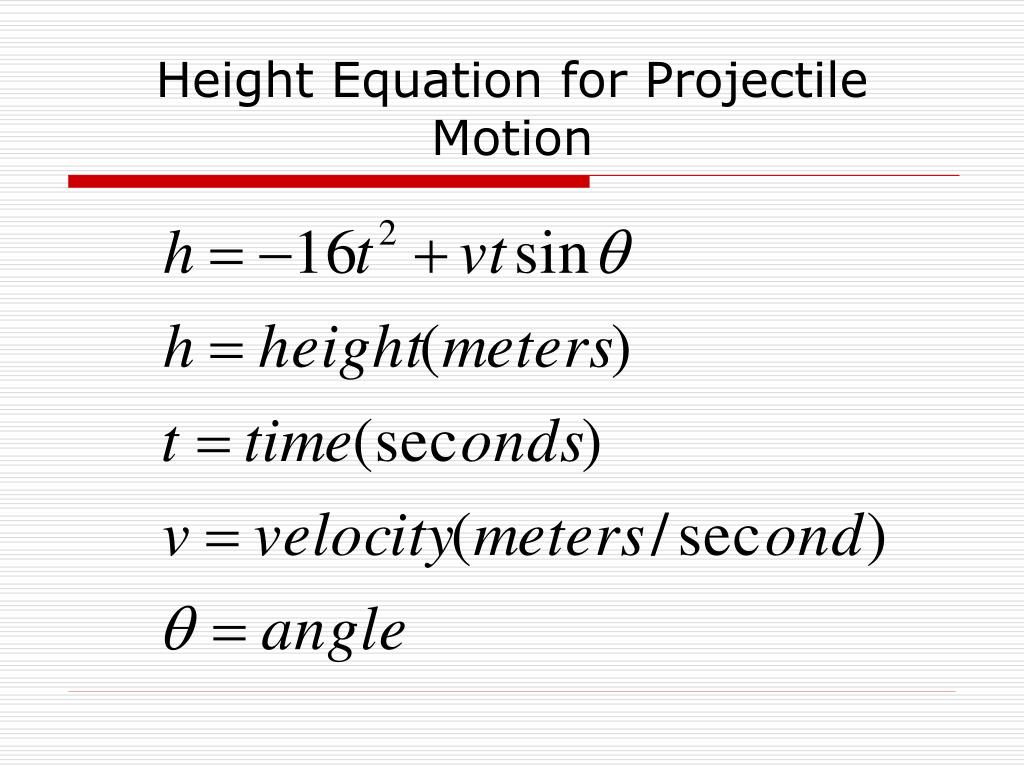 Height Equation for Projectile Motion

$h = -16t^2 + vt\sin\theta$

$h = height(meters)$

$t = time(\sec onds)$

$v = velocity(meters/\sec ond)$

$\theta = angle$